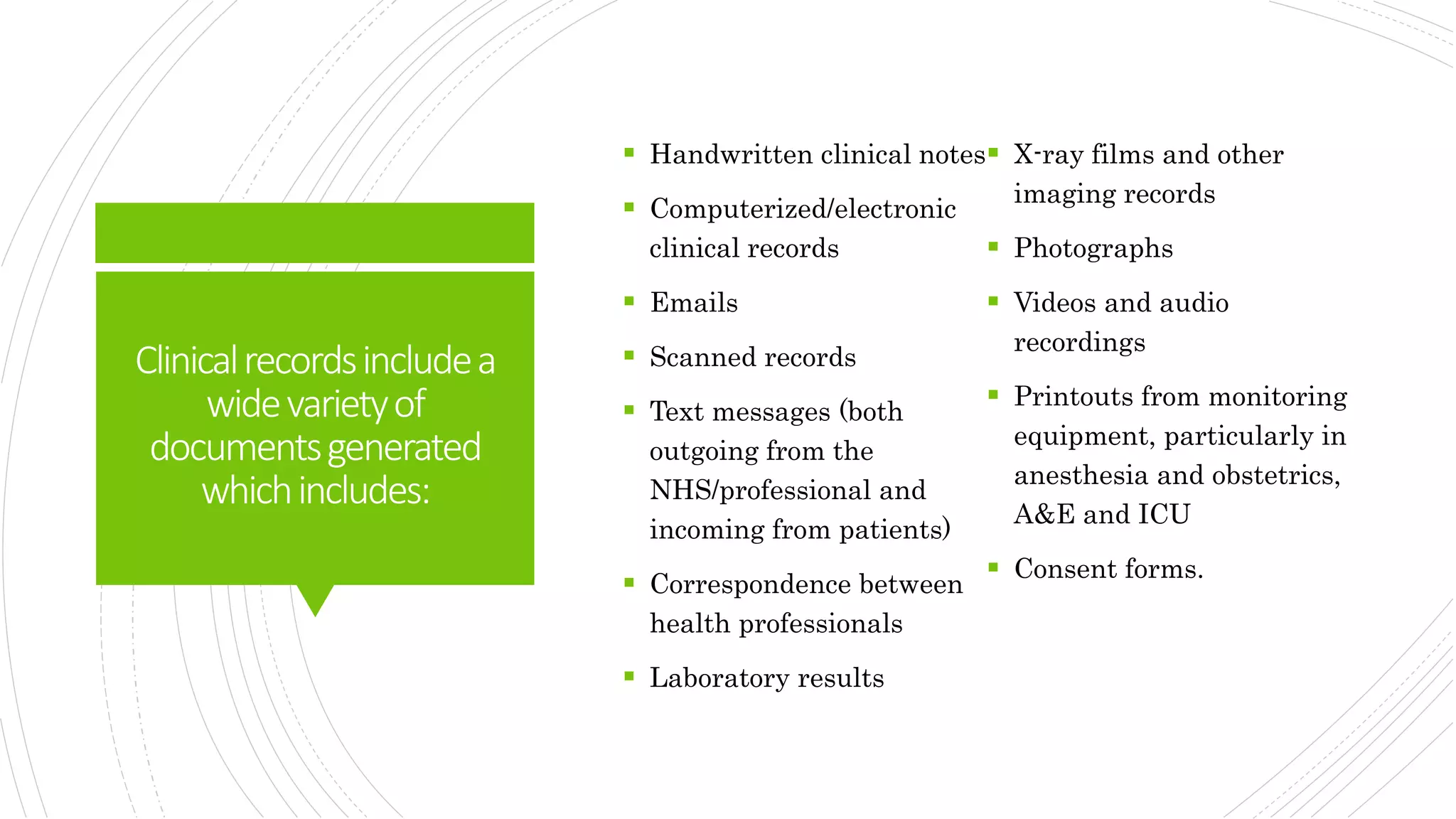 Clinical records include a wide variety of documents generated which includes:

▪ Handwritten clinical notes
▪ Computerized/electronic clinical records
▪ Emails
▪ Scanned records
▪ Text messages (both outgoing from the NHS/professional and incoming from patients)
▪ Correspondence between health professionals
▪ Laboratory results

▪ X-ray films and other imaging records
▪ Photographs
▪ Videos and audio recordings
▪ Printouts from monitoring equipment, particularly in anesthesia and obstetrics, A&E and ICU
▪ Consent forms.